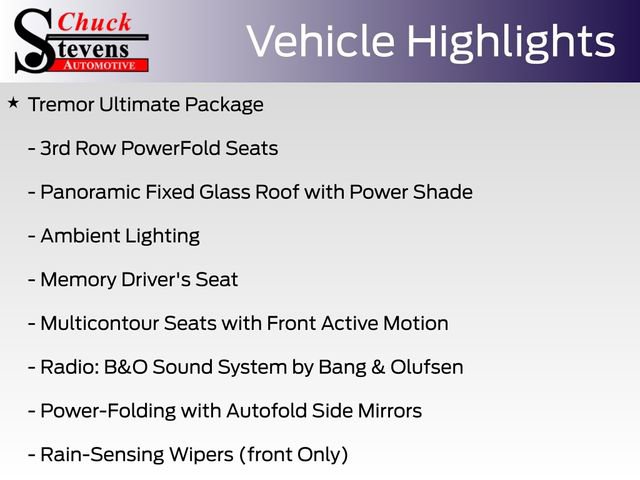 Chuck Stevens AUTOMOTIVE

Vehicle Highlights

★ Tremor Ultimate Package

- 3rd Row PowerFold Seats

- Panoramic Fixed Glass Roof with Power Shade

- Ambient Lighting

- Memory Driver's Seat

- Multicontour Seats with Front Active Motion

- Radio: B&O Sound System by Bang & Olufsen

- Power-Folding with Autofold Side Mirrors

- Rain-Sensing Wipers (front Only)